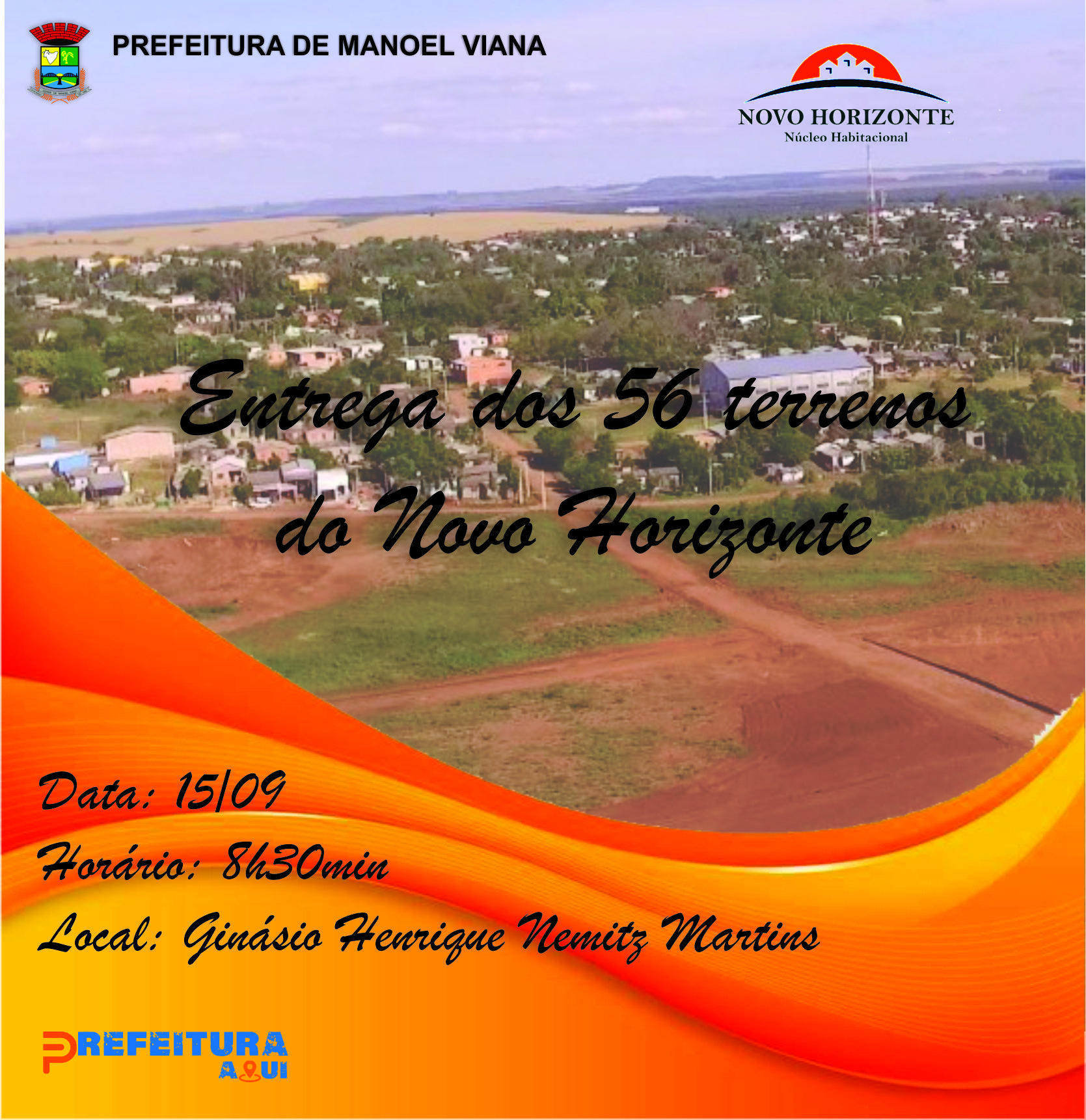 PREFEITURA DE MANOEL VIANA

NOVO HORIZONTE
Núcleo Habitacional

Entrega dos 56 terrenos do Novo Horizonte

Data: 15/09
Horário: 8h30min
Local: Ginásio Henrique Nemitz Martins

PREFEITURA
AQUI